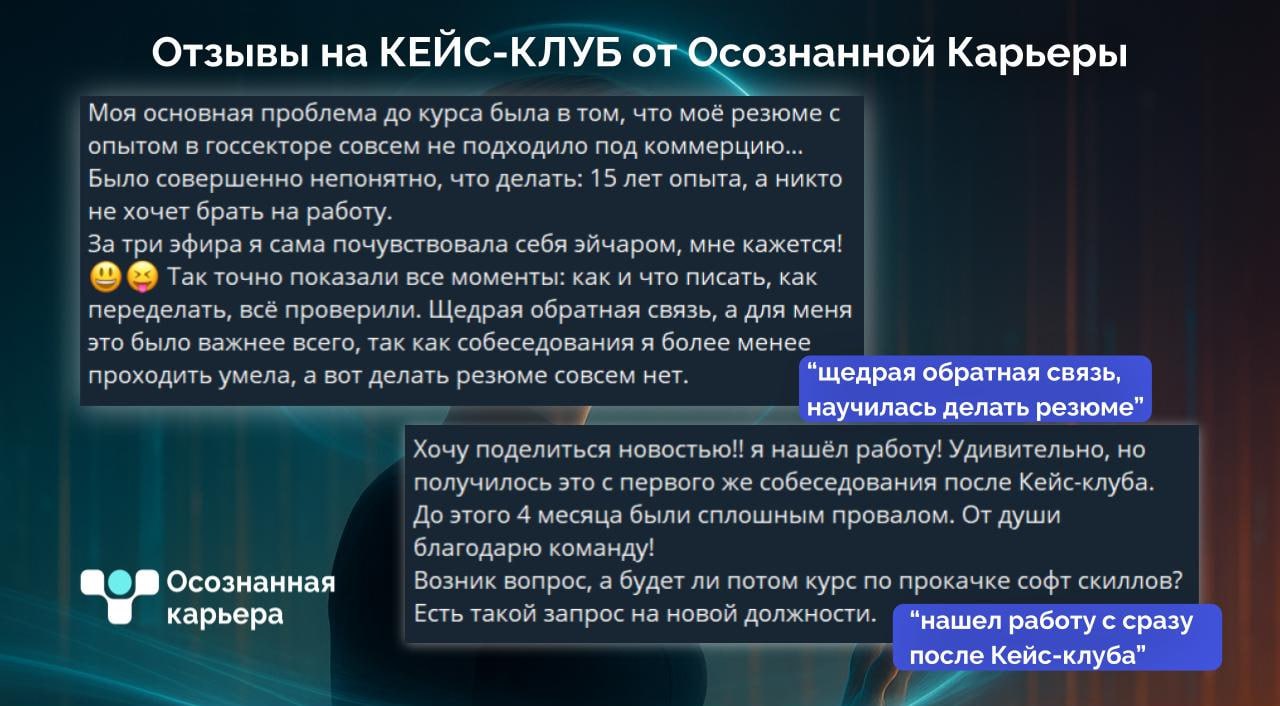 Отзывы на КЕЙС-КЛУБ от Осознанной Карьеры

Моя основная проблема до курса была в том, что моё резюме с опытом в госсекторе совсем не подходило под коммерцию... Было совершенно непонятно, что делать: 15 лет опыта, а никто не хочет брать на работу.
За три эфира я сама почувствовала себя эйчаром, мне кажется! 😃😝 Так точно показали все моменты: как и что писать, как переделать, всё проверили. Щедрая обратная связь, а для меня это было важнее всего, так как собеседования я более менее проходить умела, а вот делать резюме совсем нет.

“щедрая обратная связь, научилась делать резюме”

Хочу поделиться новостью!! я нашёл работу! Удивительно, но получилось это с первого же собеседования после Кейс-клуба. До этого 4 месяца были сплошным провалом. От души благодарю команду!
Возник вопрос, а будет ли потом курс по прокачке софт скиллов? Есть такой запрос на новой должности.

“нашел работу с сразу после Кейс-клуба”

Осознанная карьера